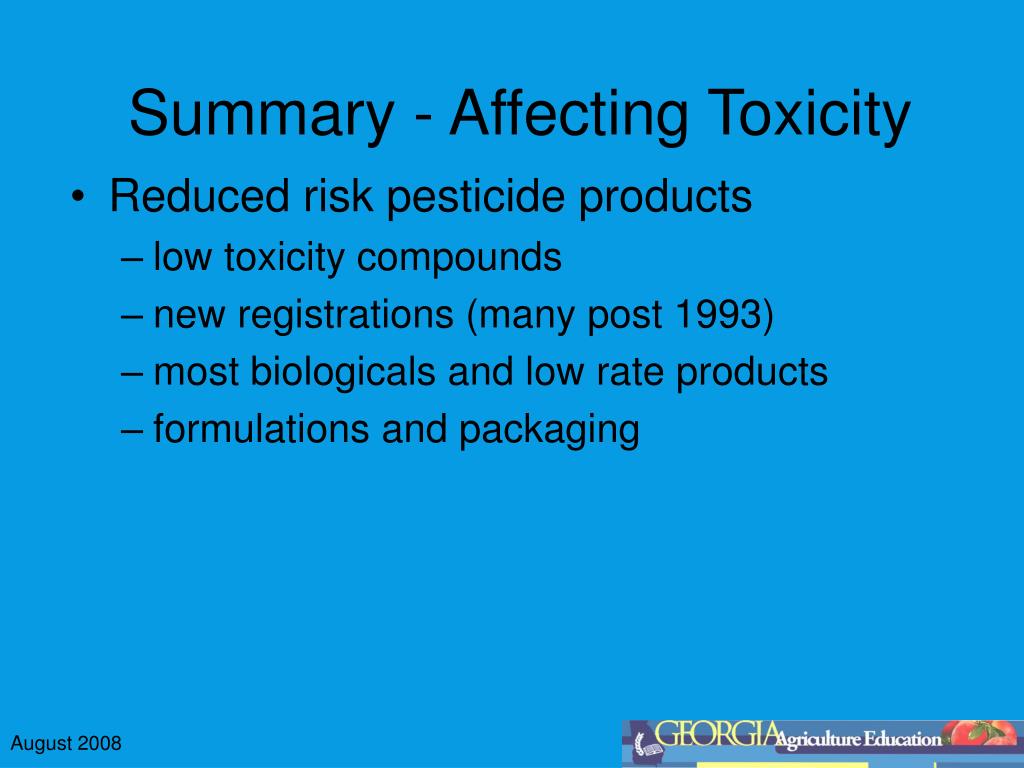 Summary - Affecting Toxicity

• Reduced risk pesticide products
– low toxicity compounds
– new registrations (many post 1993)
– most biologicals and low rate products
– formulations and packaging

August 2008

GEORGIA Agriculture Education